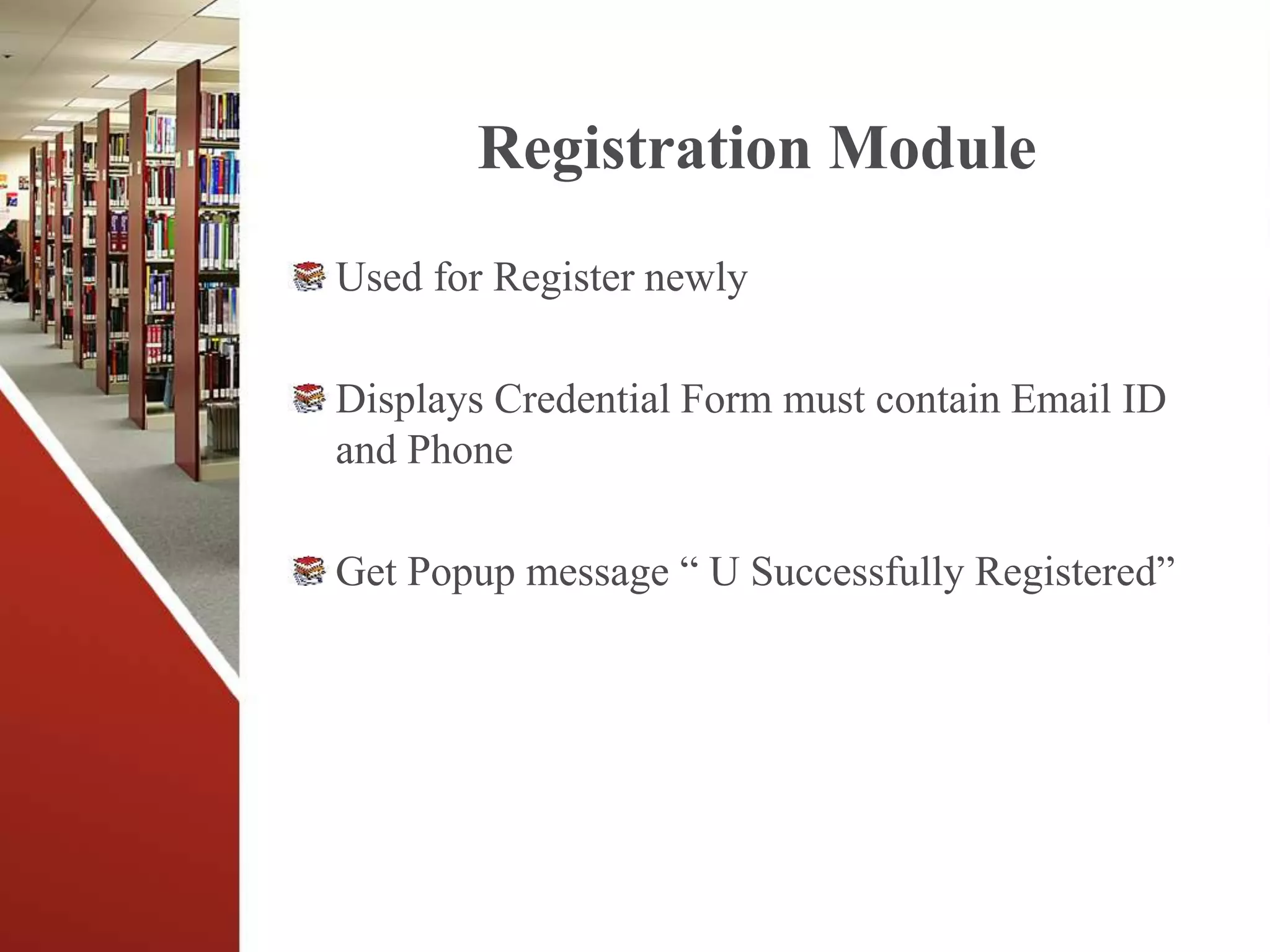 Registration Module

Used for Register newly

Displays Credential Form must contain Email ID and Phone

Get Popup message “ U Successfully Registered”